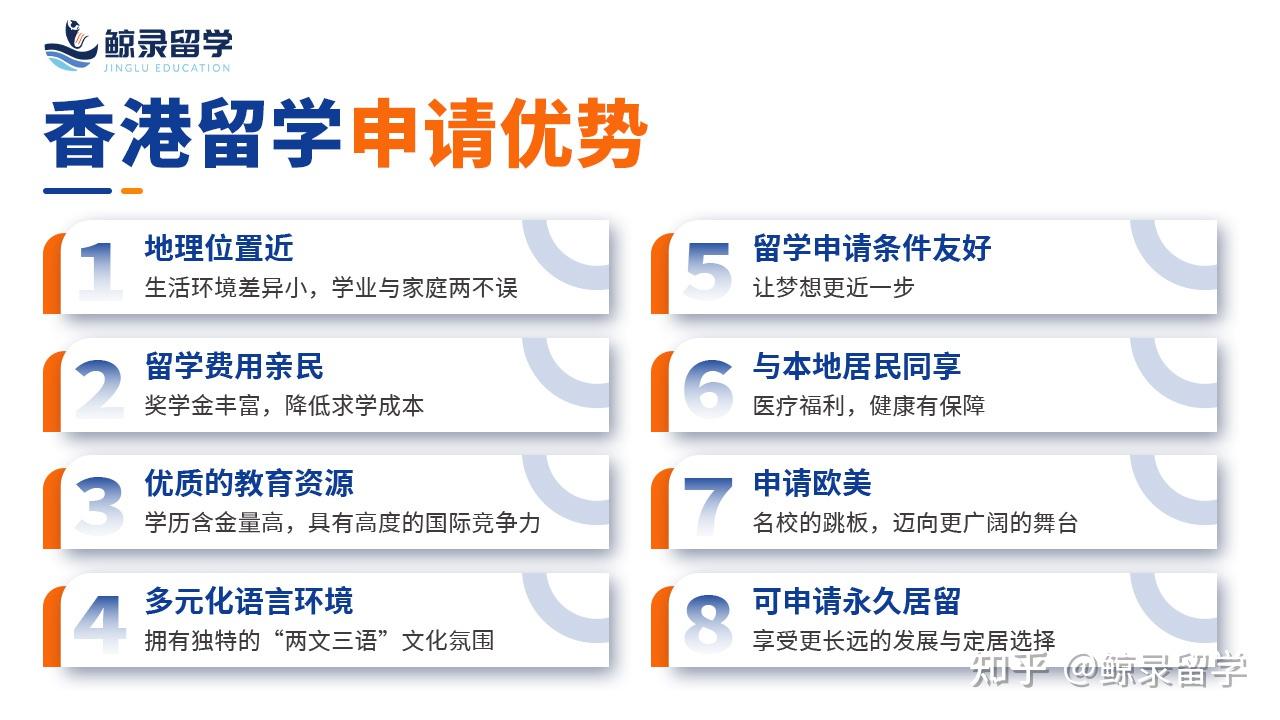 鲸录留学
JINGLU EDUCATION

香港留学申请优势

1
地理位置近
生活环境差异小，学业与家庭两不误

2
留学费用亲民
奖学金丰富，降低求学成本

3
优质的教育资源
学历含金量高，具有高度的国际竞争力

4
多元化语言环境
拥有独特的“两文三语”文化氛围

5
留学申请条件友好
让梦想更近一步

6
与本地居民同享
医疗福利，健康有保障

7
申请欧美
名校的跳板，迈向更广阔的舞台

8
可申请永久居留
享受更长远的发展与定居选择

知乎 @鲸录留学